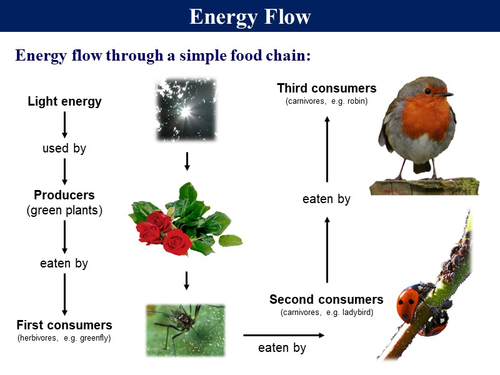 Energy Flow

Energy flow through a simple food chain:

Light energy

used by

Producers
(green plants)

eaten by

First consumers
(herbivores, e.g. greenfly)

eaten by

Second consumers
(carnivores, e.g. ladybird)

eaten by

Third consumers
(carnivores, e.g. robin)